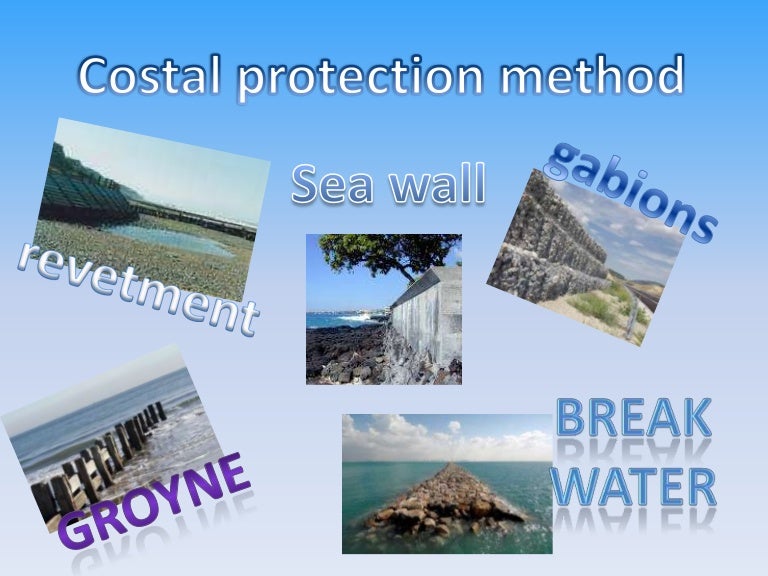 Costal protection method

revetment

Sea wall

gabions

GROYNE

BREAK WATER